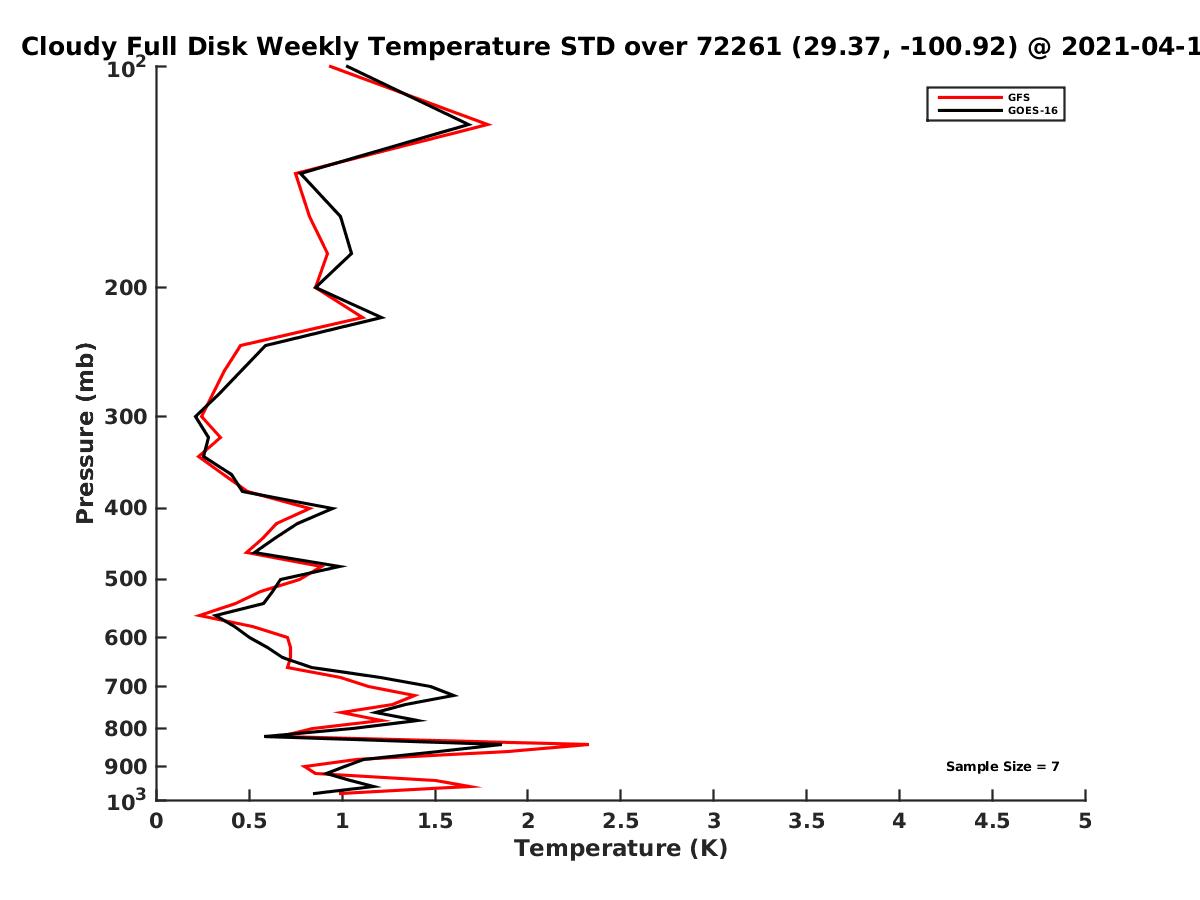 Cloudy Full Disk Weekly Temperature STD over 72261 (29.37, -100.92) @ 2021-04-1

GFS
GOES-16

$10^2$
200
300
400
500
600
700
800
900
$10^3$

Pressure (mb)

Sample Size = 7

0 0.5 1 1.5 2 2.5 3 3.5 4 4.5 5
Temperature (K)